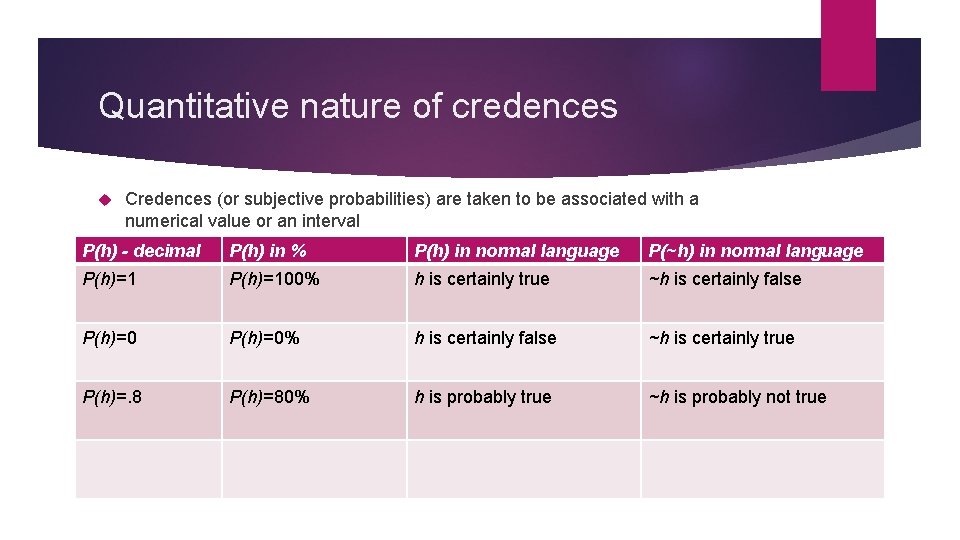 Quantitative nature of credences

Credences (or subjective probabilities) are taken to be associated with a numerical value or an interval

| P(h) - decimal | P(h) in % | P(h) in normal language | P(~h) in normal language |
|---|---|---|---|
| P(h)=1 | P(h)=100% | h is certainly true | ~h is certainly false |
| P(h)=0 | P(h)=0% | h is certainly false | ~h is certainly true |
| P(h)=.8 | P(h)=80% | h is probably true | ~h is probably not true |
| | | | |